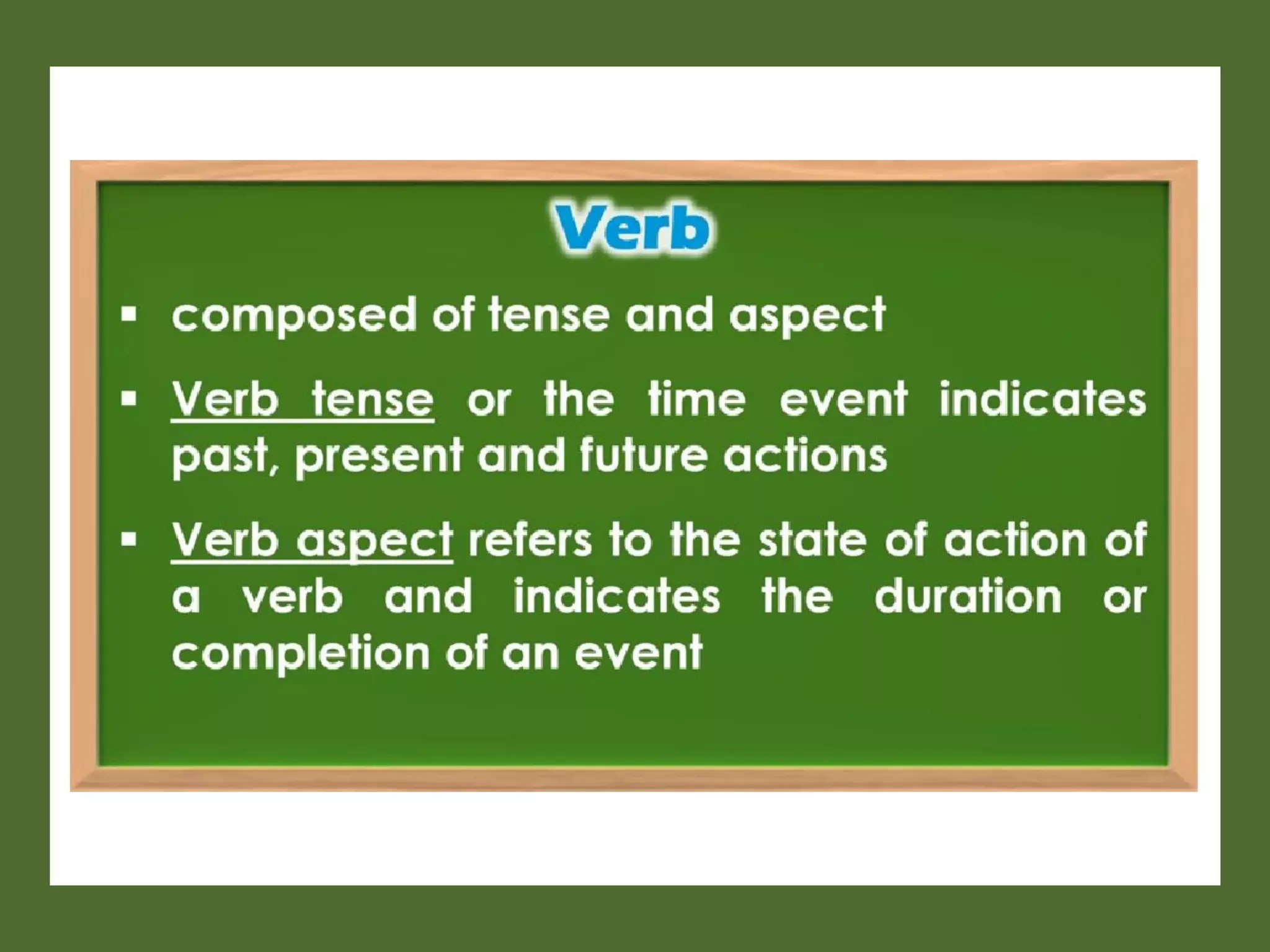 Verb

▪ composed of tense and aspect

▪ Verb tense or the time event indicates past, present and future actions

▪ Verb aspect refers to the state of action of a verb and indicates the duration or completion of an event